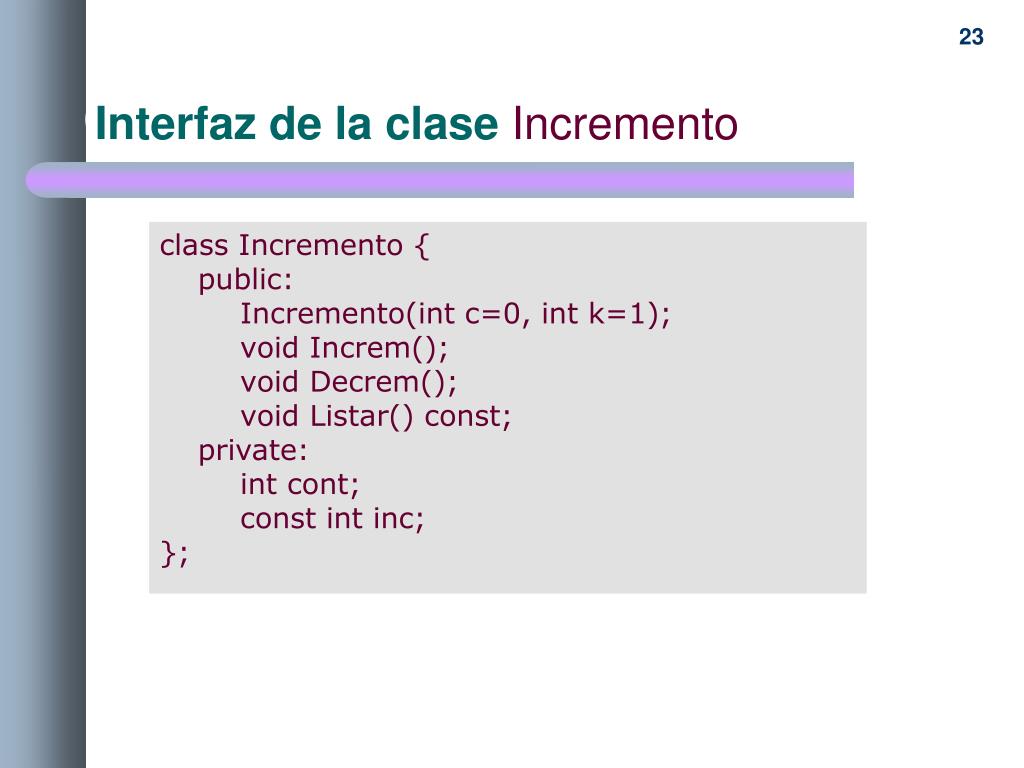 23

Interfaz de la clase Incremento

class Incremento {
    public:
        Incremento(int c=0, int k=1);
        void Increm();
        void Decrem();
        void Listar() const;
    private:
        int cont;
        const int inc;
};